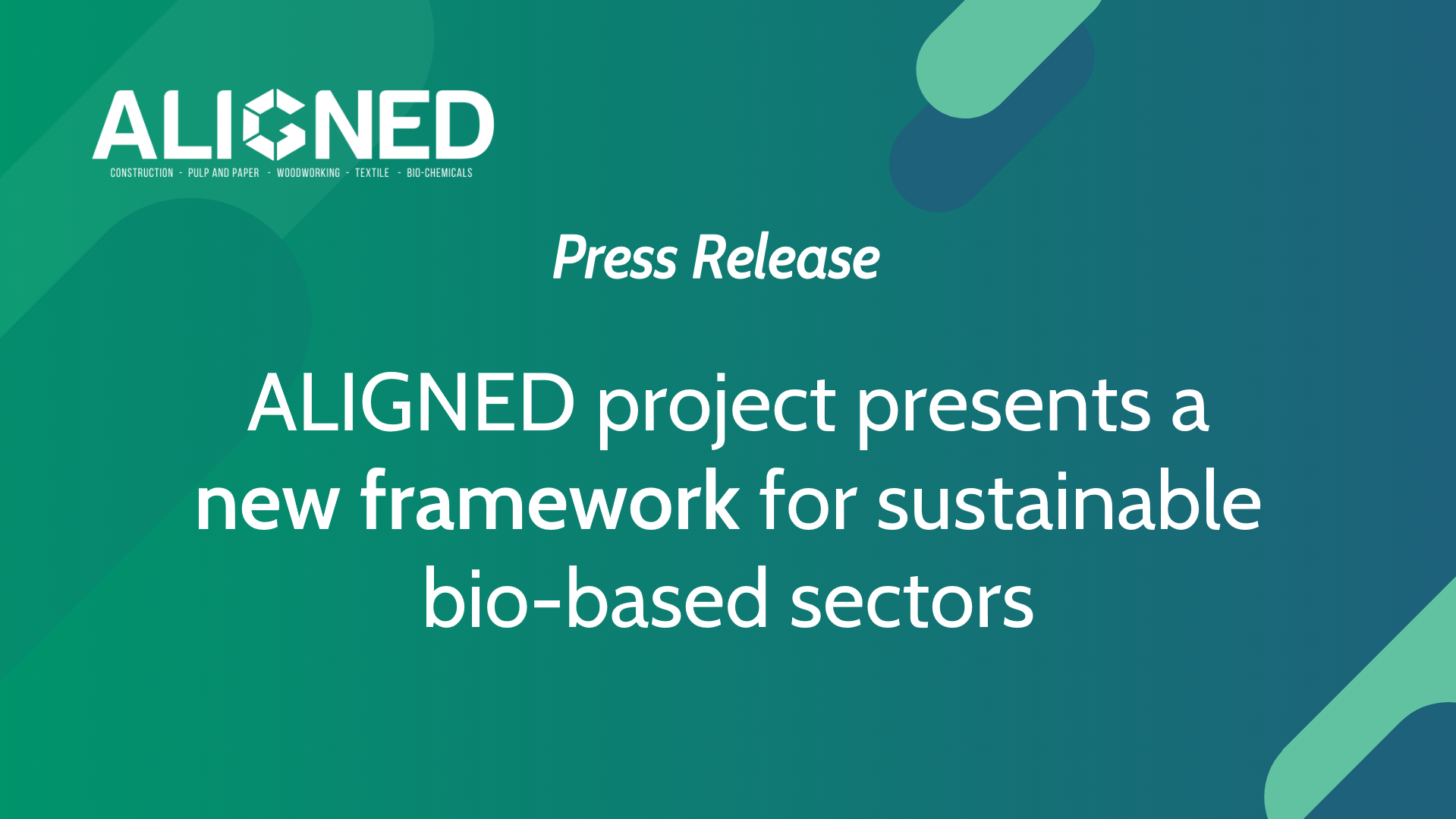 ALIGNED
CONSTRUCTION - PULP AND PAPER - WOODWORKING - TEXTILE - BIO-CHEMICALS

Press Release

ALIGNED project presents a new framework for sustainable bio-based sectors